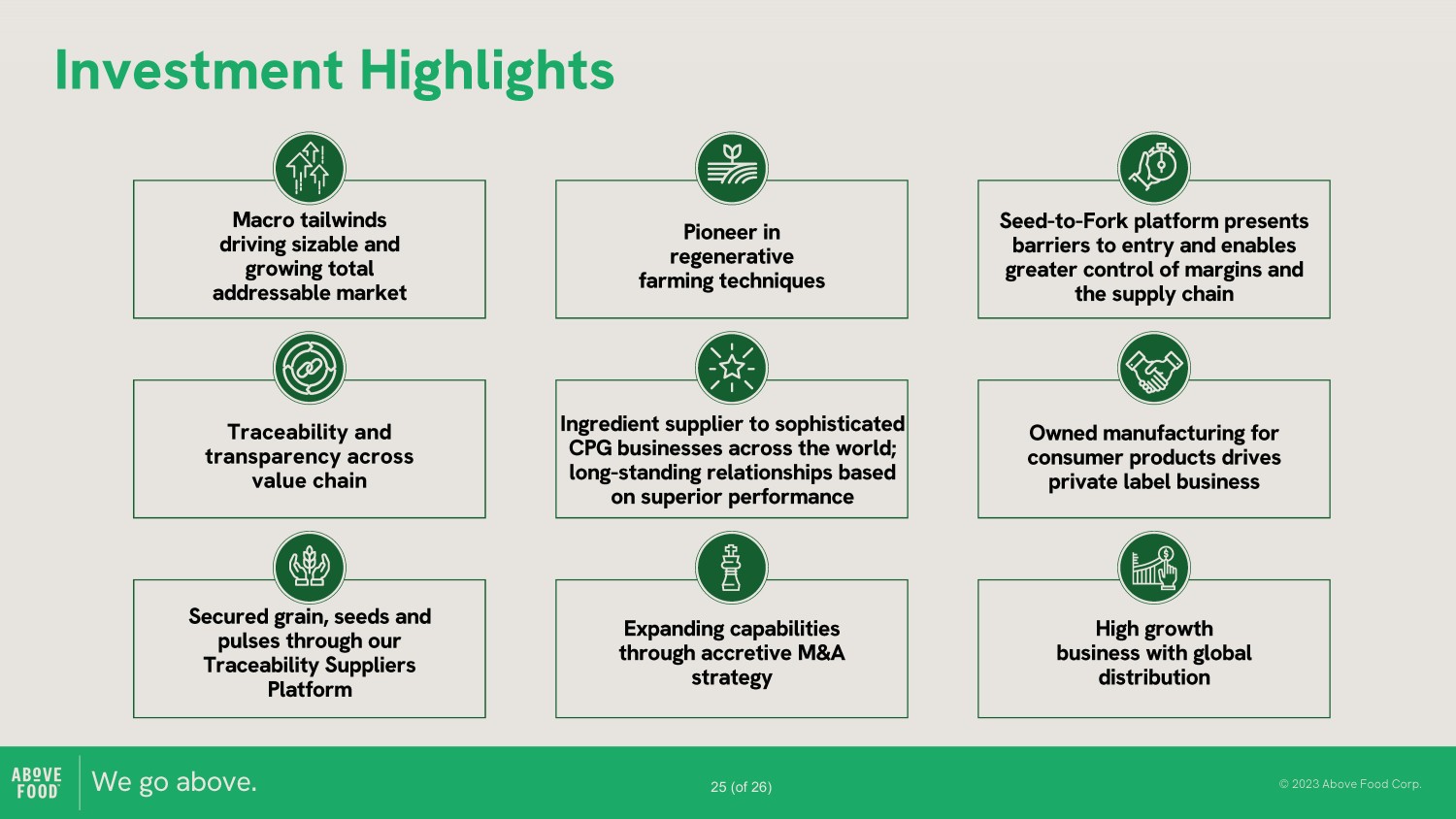 Investment Highlights

Macro tailwinds driving sizable and growing total addressable market

Pioneer in regenerative farming techniques

Seed-to-Fork platform presents barriers to entry and enables greater control of margins and the supply chain

Traceability and transparency across value chain

Ingredient supplier to sophisticated CPG businesses across the world; long-standing relationships based on superior performance

Owned manufacturing for consumer products drives private label business

Secured grain, seeds and pulses through our Traceability Suppliers Platform

Expanding capabilities through accretive M&A strategy

High growth business with global distribution

ABOVE FOOD

We go above.

25 (of 26)

© 2023 Above Food Corp.